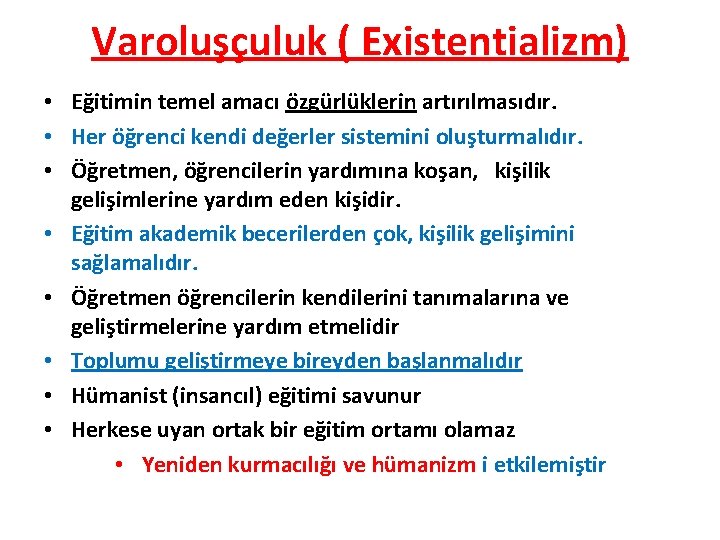 Varoluşçuluk ( Existentializm)

• Eğitimin temel amacı özgürlüklerin artırılmasıdır.
• Her öğrenci kendi değerler sistemini oluşturmalıdır.
• Öğretmen, öğrencilerin yardımına koşan, kişilik gelişimlerine yardım eden kişidir.
• Eğitim akademik becerilerden çok, kişilik gelişimini sağlamalıdır.
• Öğretmen öğrencilerin kendilerini tanımalarına ve geliştirmelerine yardım etmelidir
• Toplumu geliştirmeye bireyden başlanmalıdır
• Hümanist (insancıl) eğitimi savunur
• Herkese uyan ortak bir eğitim ortamı olamaz
• Yeniden kurmacılığı ve hümanizm i etkilemiştir